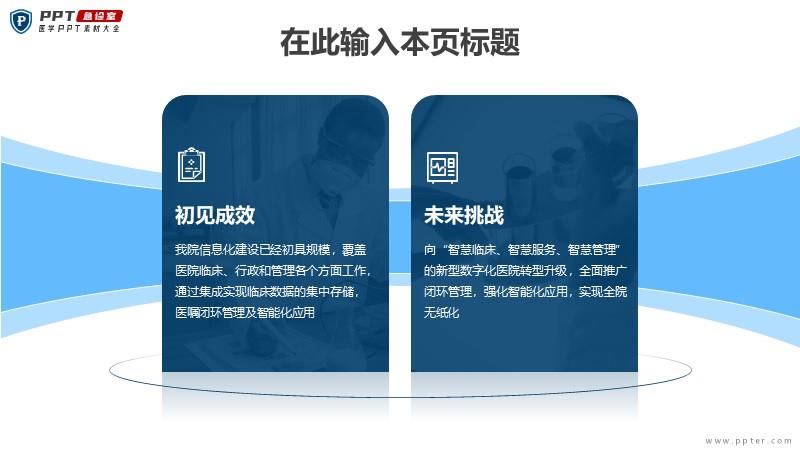 PPT 急诊室
医学PPT素材大全

在此输入本页标题

初见成效

我院信息化建设已经初具规模，覆盖医院临床、行政和管理各个方面工作，通过集成实现临床数据的集中存储，医嘱闭环管理及智能化应用

未来挑战

向“智慧临床、智慧服务、智慧管理”的新型数字化医院转型升级，全面推广闭环管理，强化智能化应用，实现全院无纸化

www.ppter.com